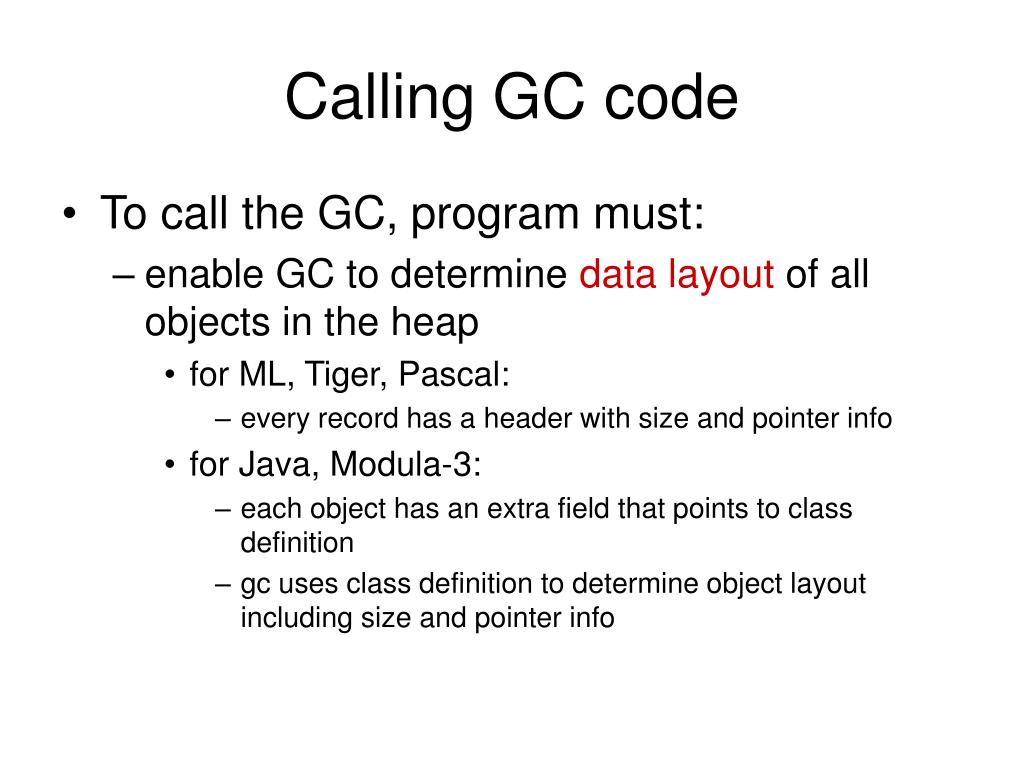 Calling GC code

• To call the GC, program must:
– enable GC to determine data layout of all objects in the heap
• for ML, Tiger, Pascal:
– every record has a header with size and pointer info
• for Java, Modula-3:
– each object has an extra field that points to class definition
– gc uses class definition to determine object layout including size and pointer info